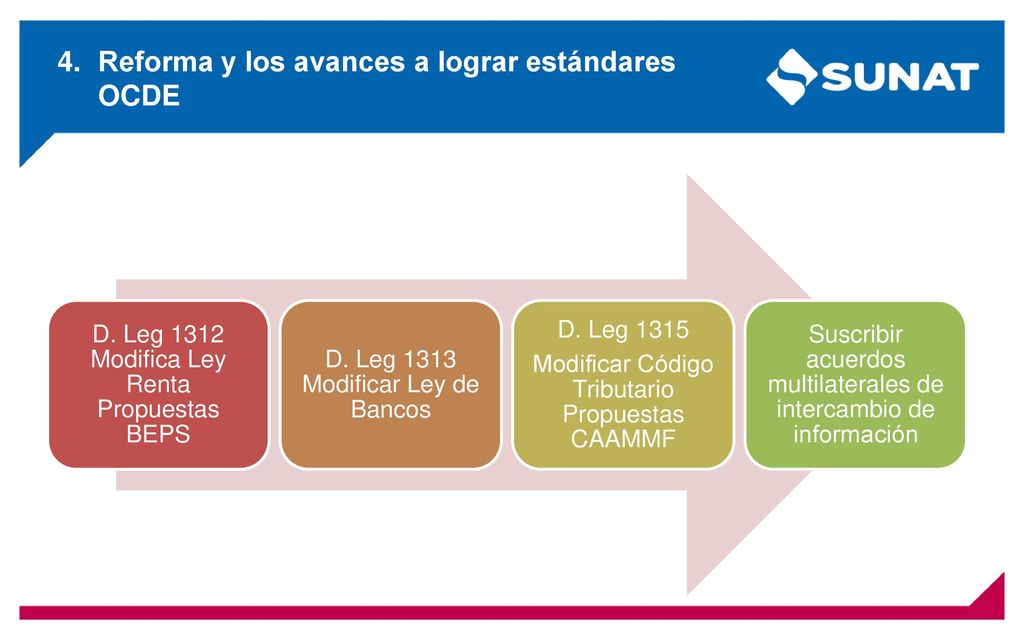 4. Reforma y los avances a lograr estándares OCDE

SUNAT

D. Leg 1312
Modifica Ley Renta
Propuestas BEPS

D. Leg 1313
Modificar Ley de Bancos

D. Leg 1315
Modificar Código Tributario
Propuestas CAAMMF

Suscribir acuerdos multilaterales de intercambio de información